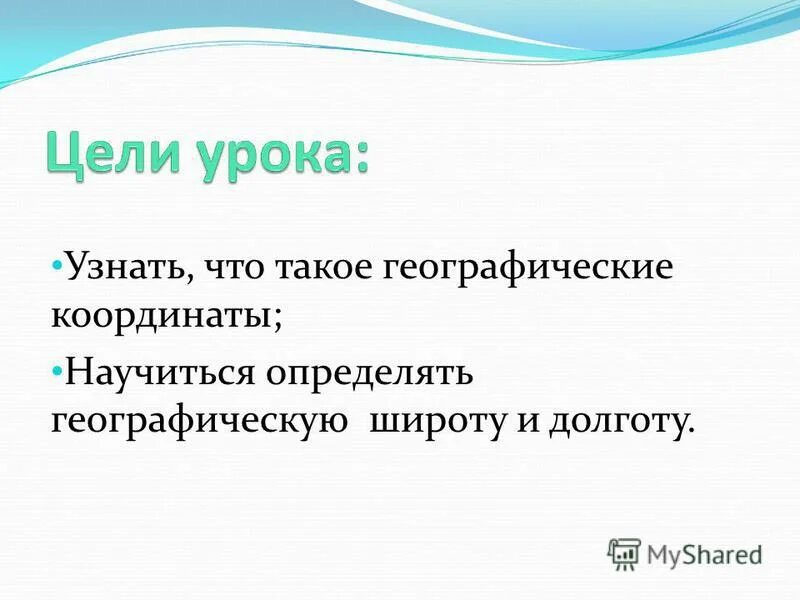 Цели урока:

•Узнать, что такое географические координаты;

•Научиться определять географическую широту и долготу.

MyShared